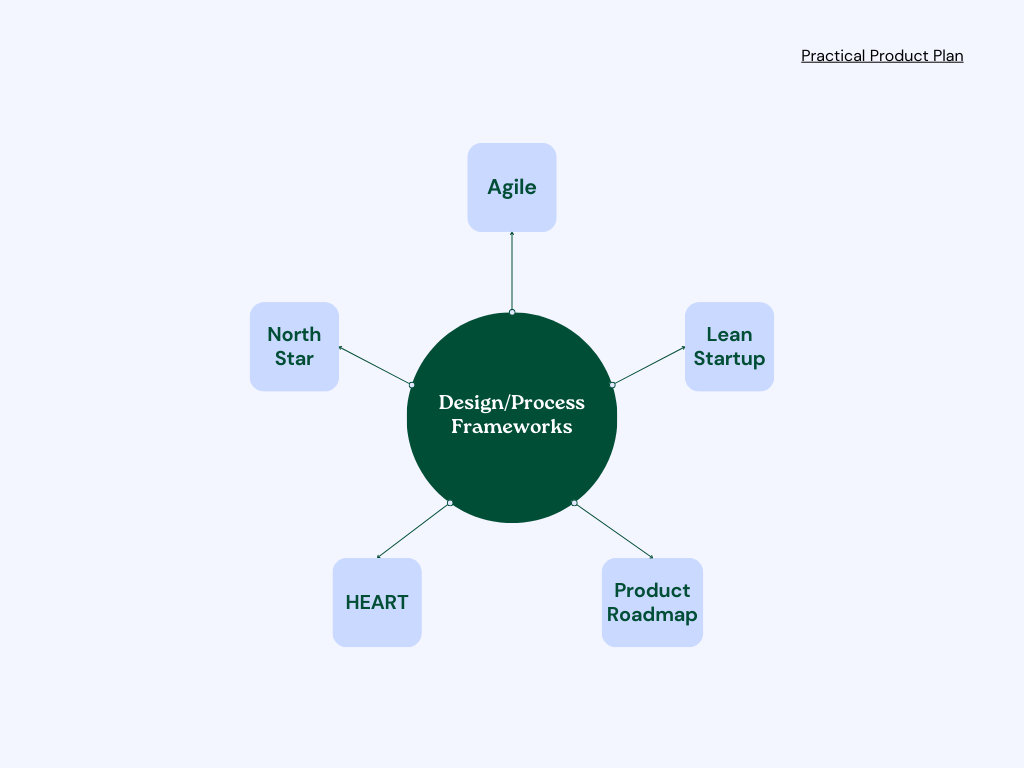 Practical Product Plan

Agile

North Star

Lean Startup

Design/Process Frameworks

HEART

Product Roadmap